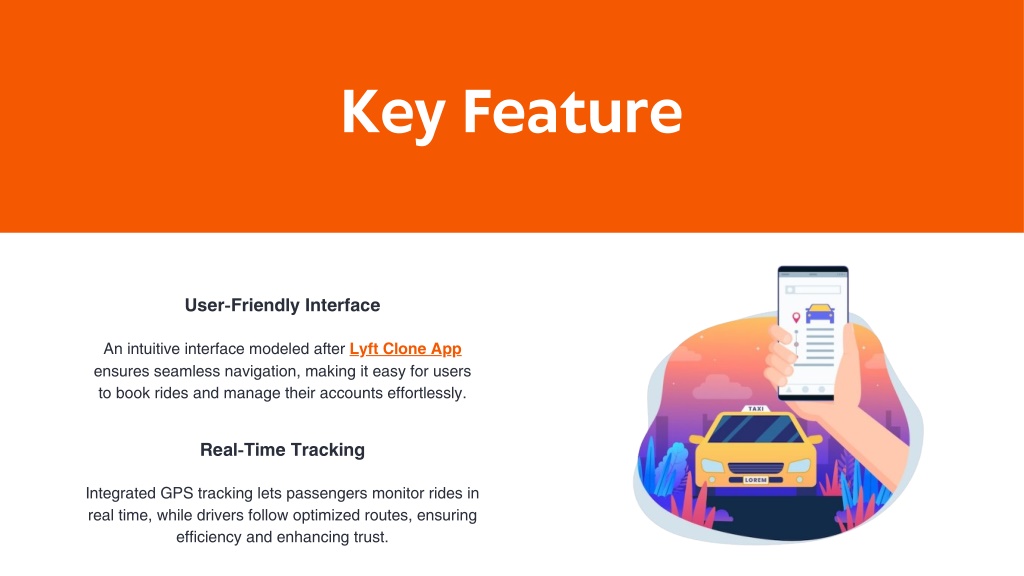 Key Feature

User-Friendly Interface

An intuitive interface modeled after Lyft Clone App ensures seamless navigation, making it easy for users to book rides and manage their accounts effortlessly.

Real-Time Tracking

Integrated GPS tracking lets passengers monitor rides in real time, while drivers follow optimized routes, ensuring efficiency and enhancing trust.

TAXI

LOREM